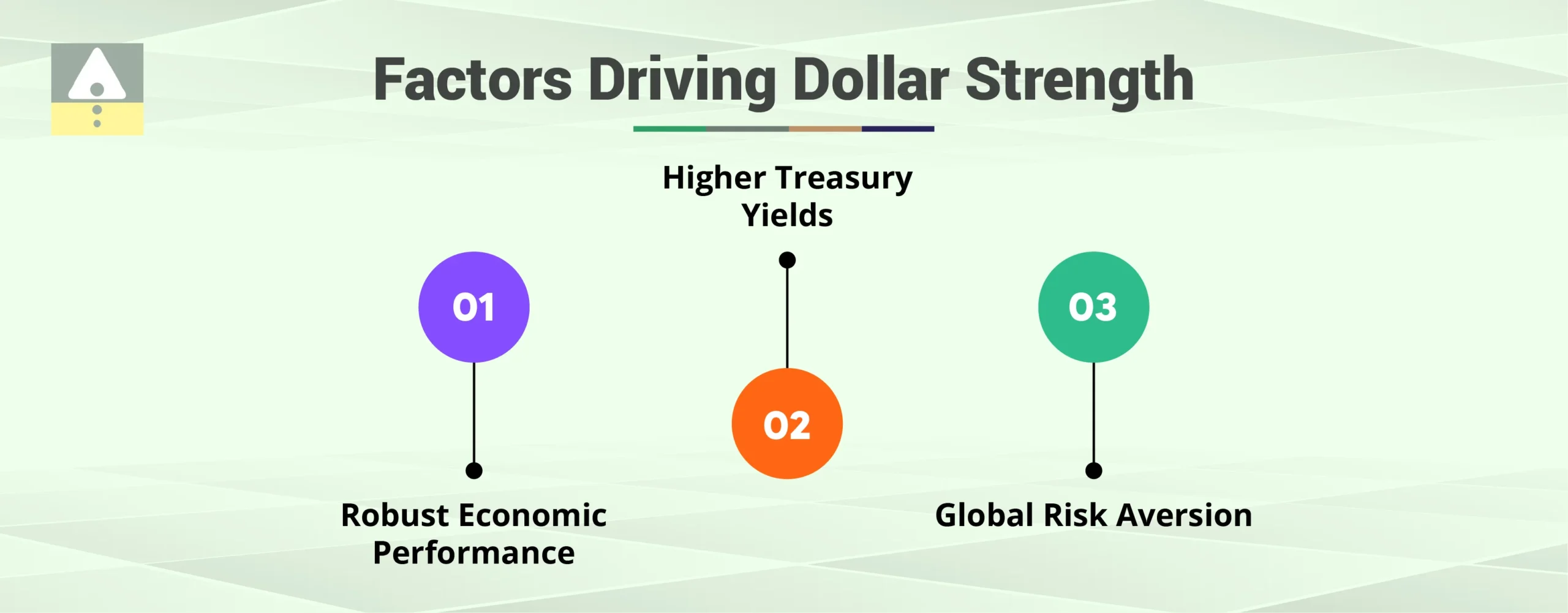 Factors Driving Dollar Strength

01

Robust Economic Performance

Higher Treasury Yields

02

03

Global Risk Aversion